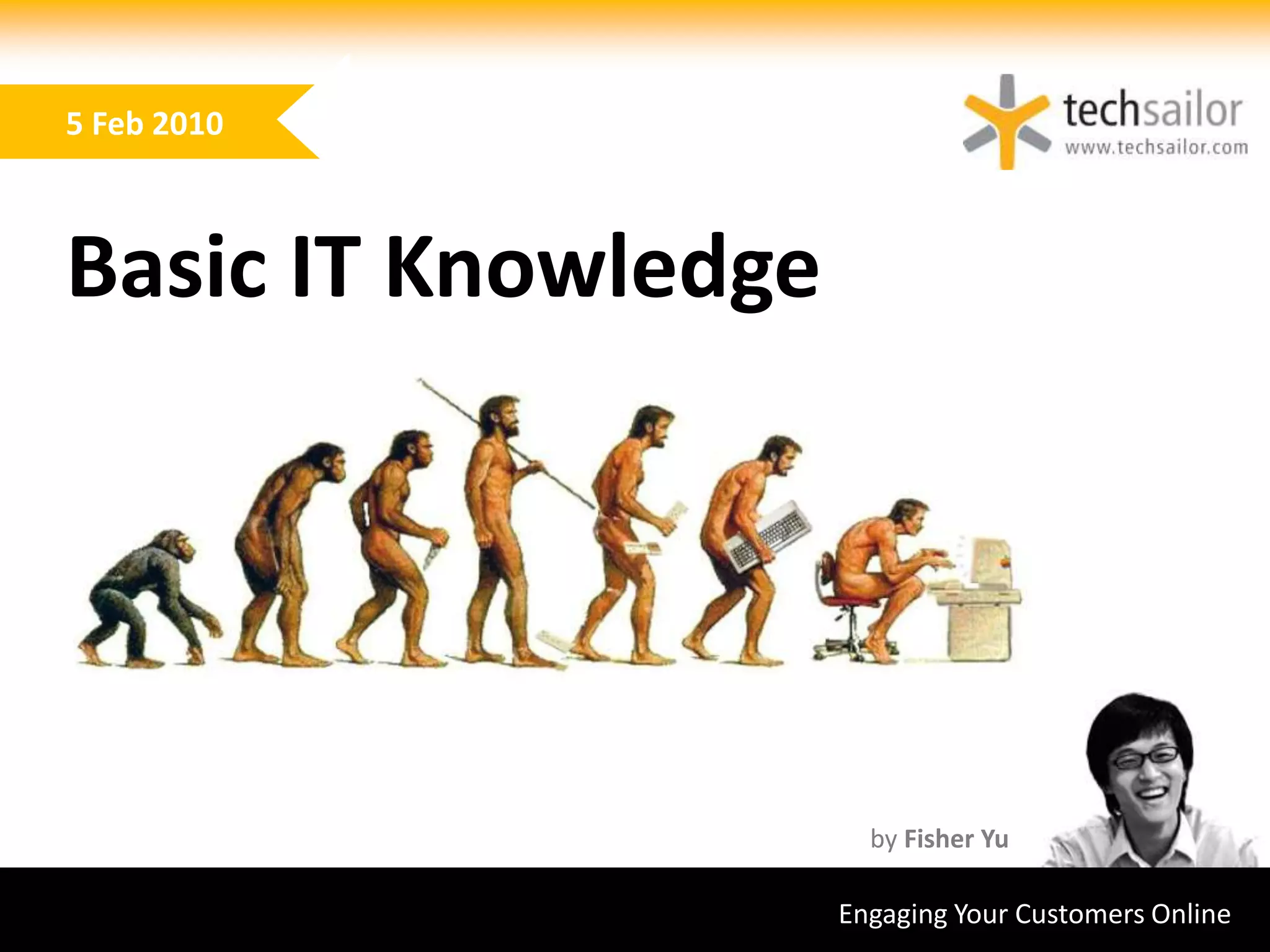 5 Feb 2010

techsailor
www.techsailor.com

Basic IT Knowledge

by Fisher Yu

Engaging Your Customers Online